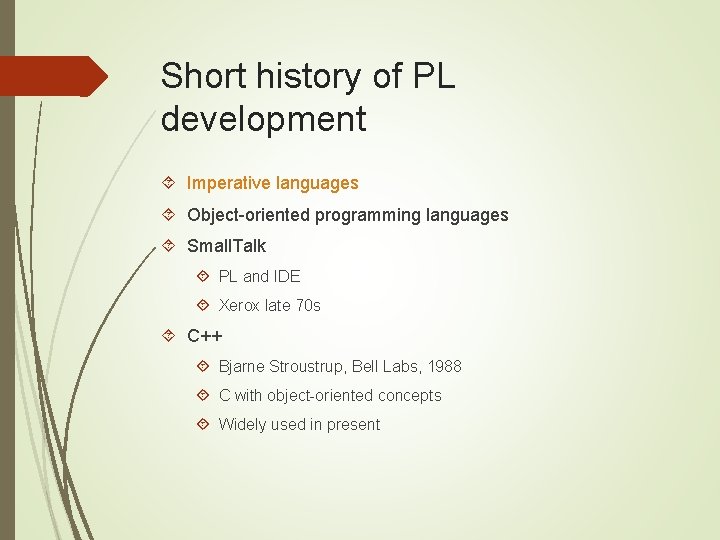 Short history of PL development

Imperative languages

Object-oriented programming languages

SmallTalk

PL and IDE

Xerox late 70s

C++

Bjarne Stroustrup, Bell Labs, 1988

C with object-oriented concepts

Widely used in present